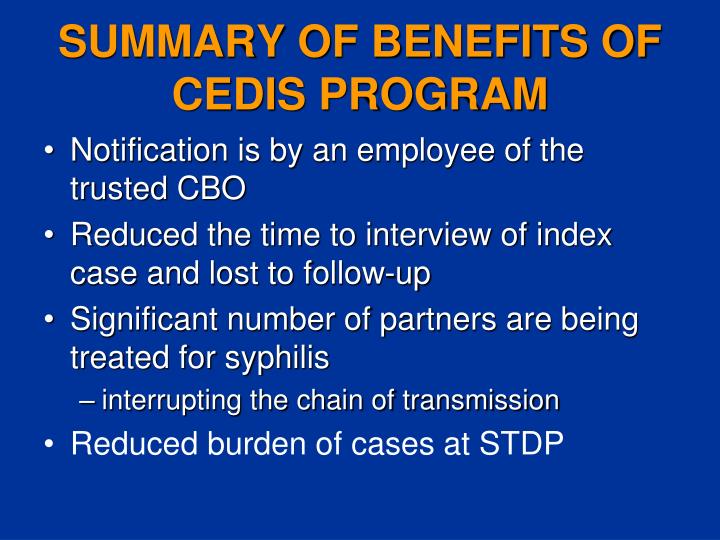 SUMMARY OF BENEFITS OF CEDIS PROGRAM

• Notification is by an employee of the trusted CBO

• Reduced the time to interview of index case and lost to follow-up

• Significant number of partners are being treated for syphilis

– interrupting the chain of transmission

• Reduced burden of cases at STDP